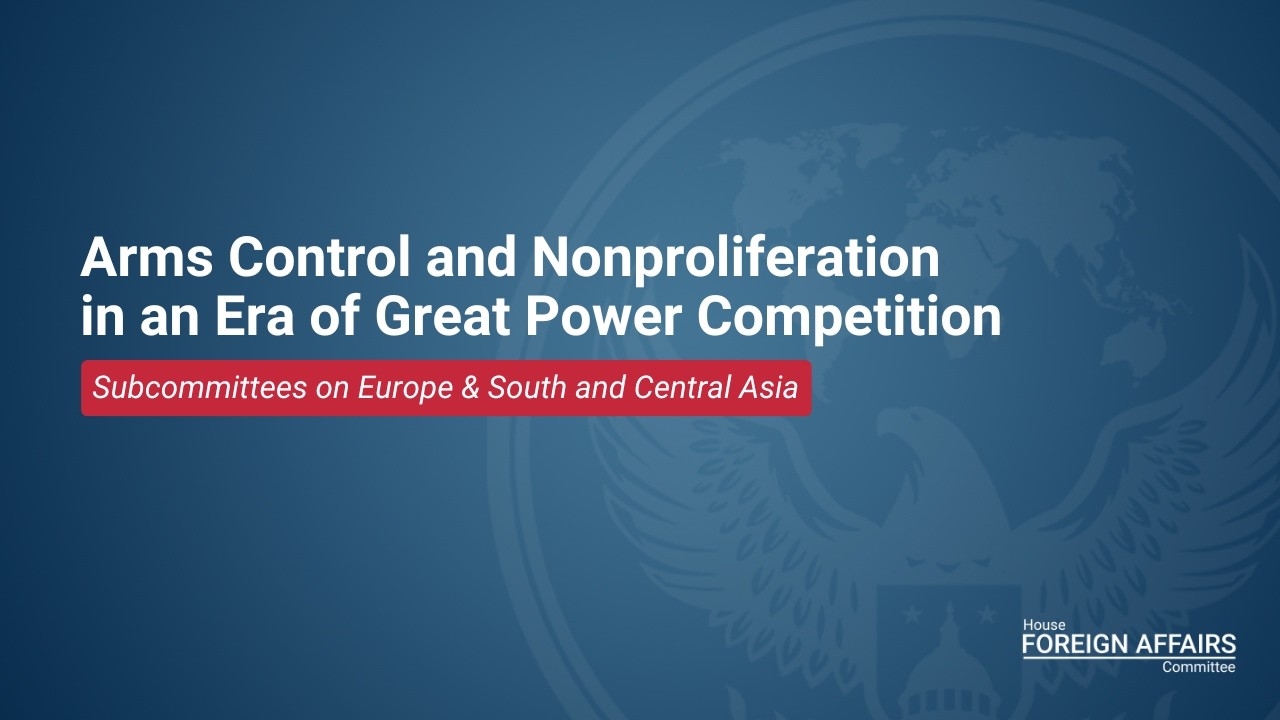 Arms Control and Nonproliferation in an Era of Great Power Competition

Subcommittees on Europe & South and Central Asia

House
FOREIGN AFFAIRS
Committee